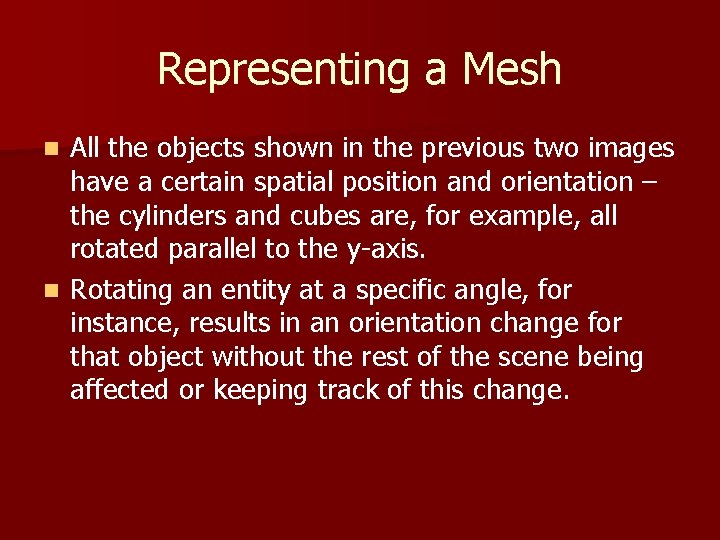 Representing a Mesh

- All the objects shown in the previous two images have a certain spatial position and orientation – the cylinders and cubes are, for example, all rotated parallel to the y-axis.
- Rotating an entity at a specific angle, for instance, results in an orientation change for that object without the rest of the scene being affected or keeping track of this change.